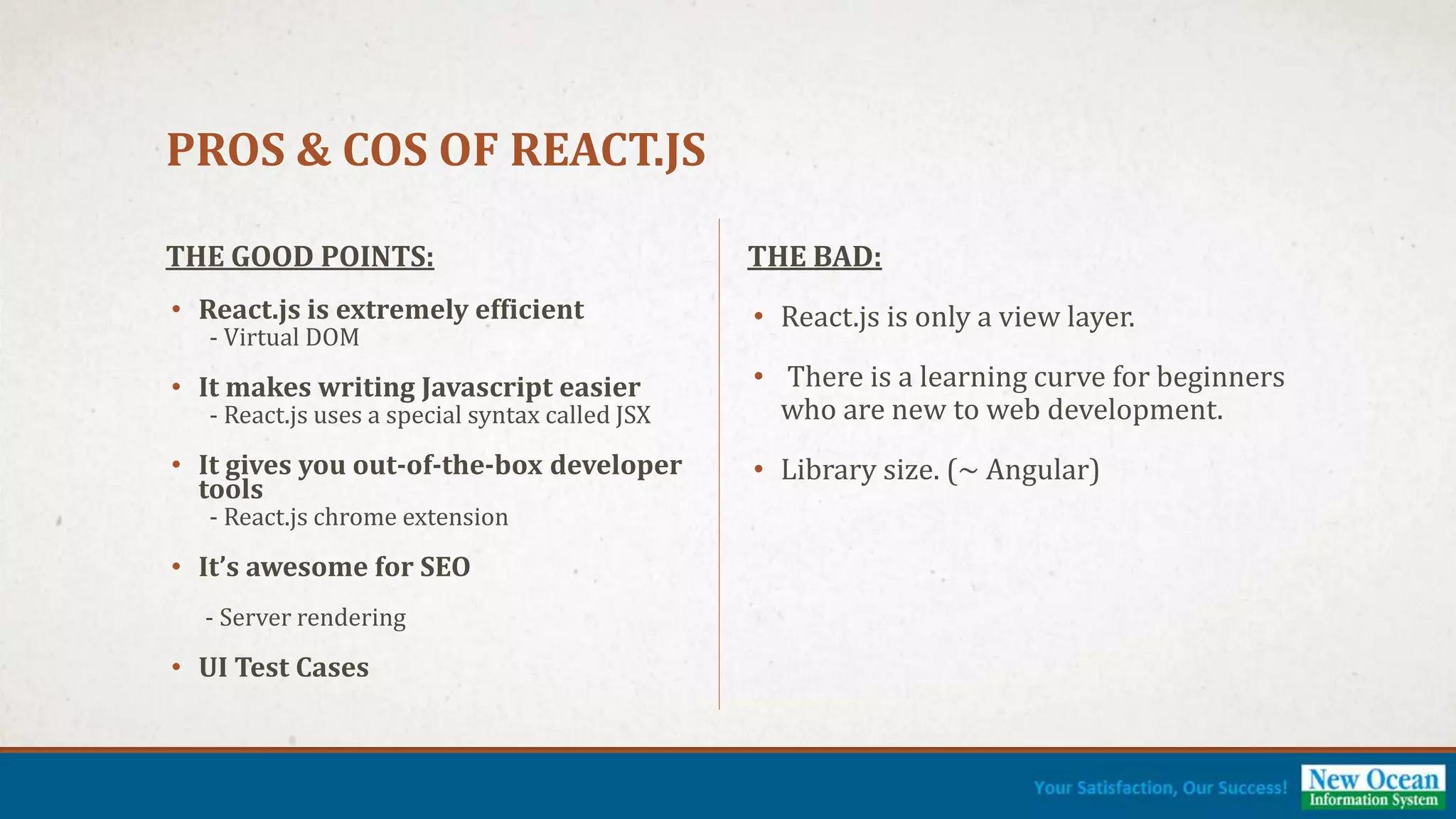 PROS & COS OF REACT.JS

THE GOOD POINTS:

• React.js is extremely efficient
- Virtual DOM

• It makes writing Javascript easier
- React.js uses a special syntax called JSX

• It gives you out-of-the-box developer tools
- React.js chrome extension

• It's awesome for SEO

- Server rendering

• UI Test Cases

THE BAD:

• React.js is only a view layer.

• There is a learning curve for beginners who are new to web development.

• Library size. (~ Angular)

Your Satisfaction, Our Success!

New Ocean
Information System